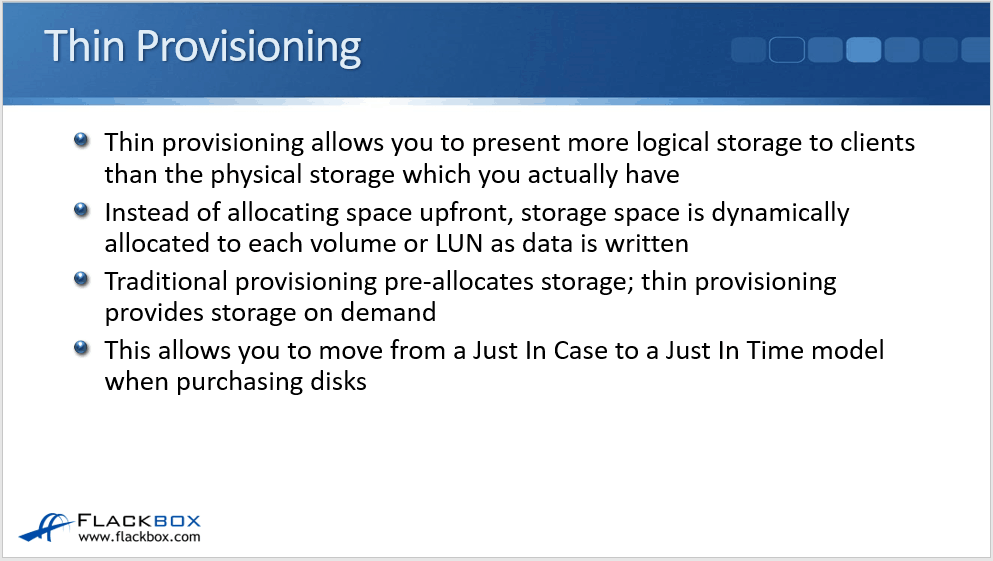 Thin Provisioning

Thin provisioning allows you to present more logical storage to clients than the physical storage which you actually have

Instead of allocating space upfront, storage space is dynamically allocated to each volume or LUN as data is written

Traditional provisioning pre-allocates storage; thin provisioning provides storage on demand

This allows you to move from a Just In Case to a Just In Time model when purchasing disks

FLACKBOX
www.flackbox.com